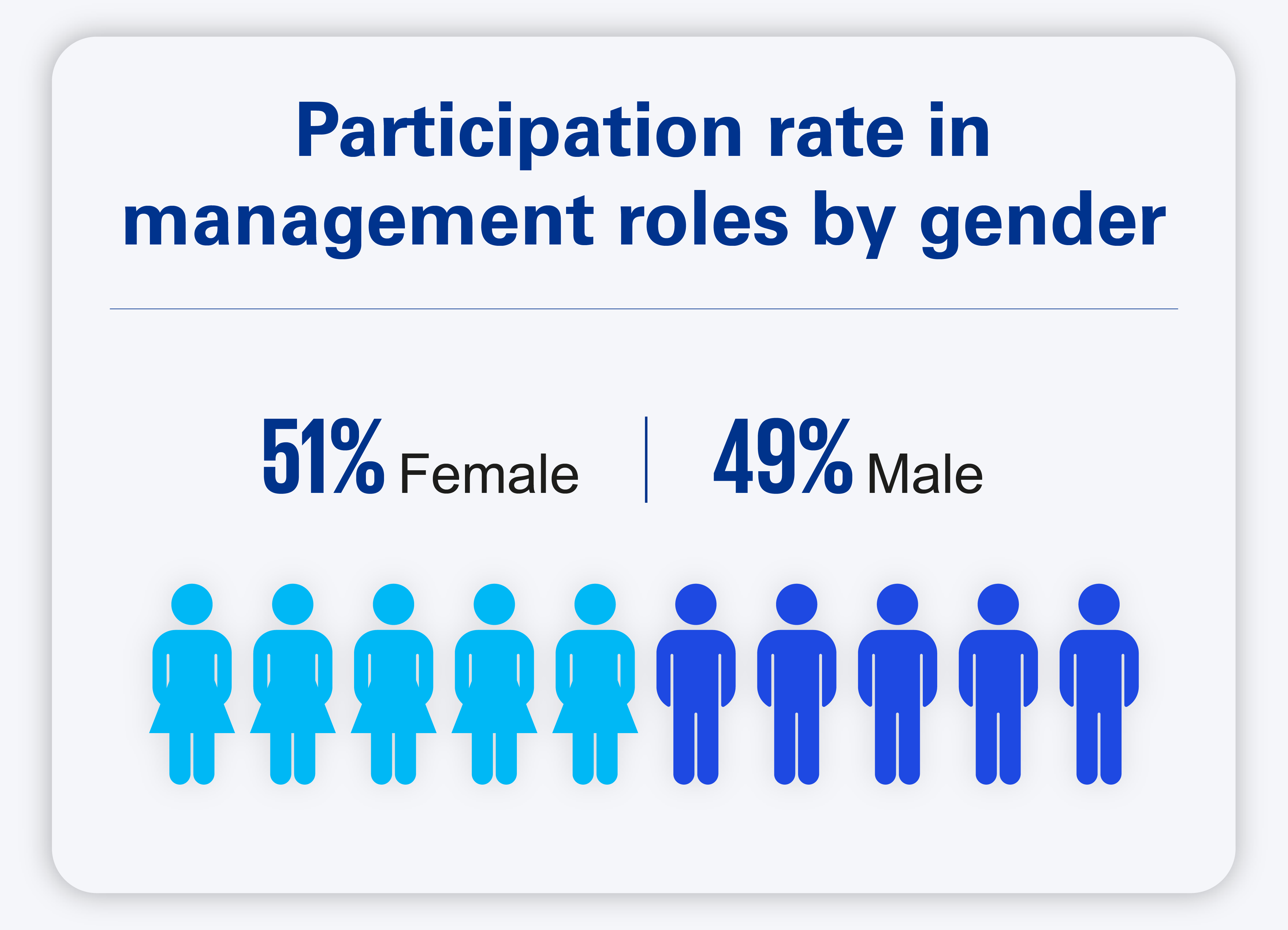 Participation rate in management roles by gender

51% Female

49% Male